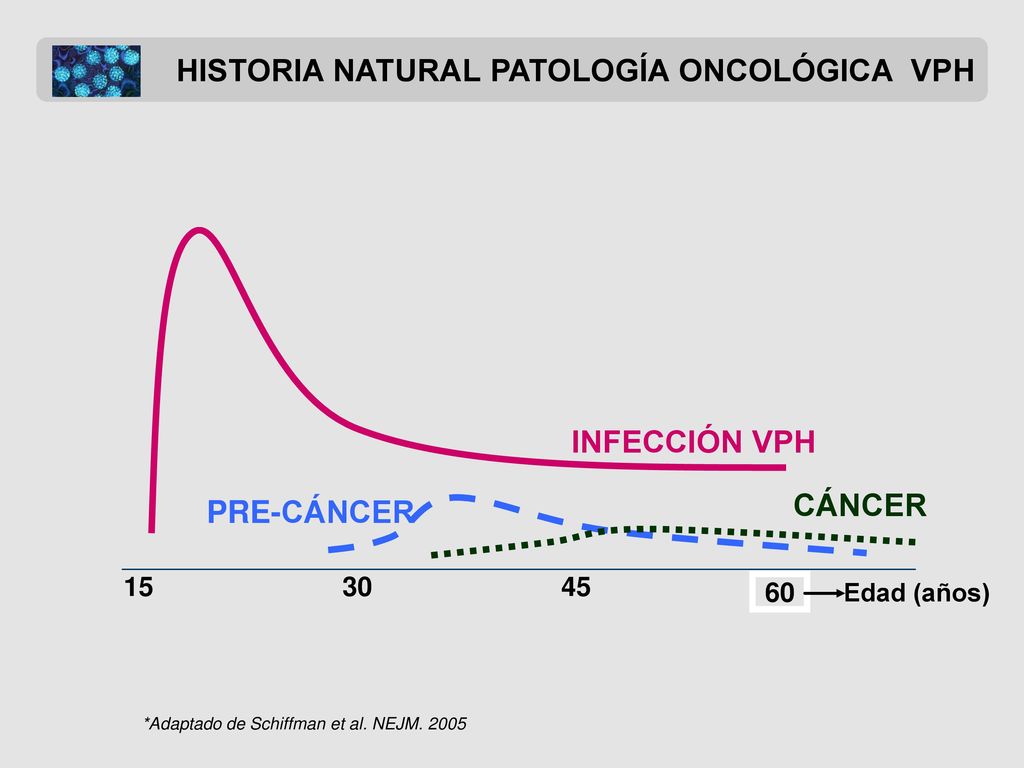 HISTORIA NATURAL PATOLOGÍA ONCOLÓGICA VPH

INFECCIÓN VPH

PRE-CÁNCER

CÁNCER

15

30

45

60

Edad (años)

*Adaptado de Schiffman et al. NEJM. 2005